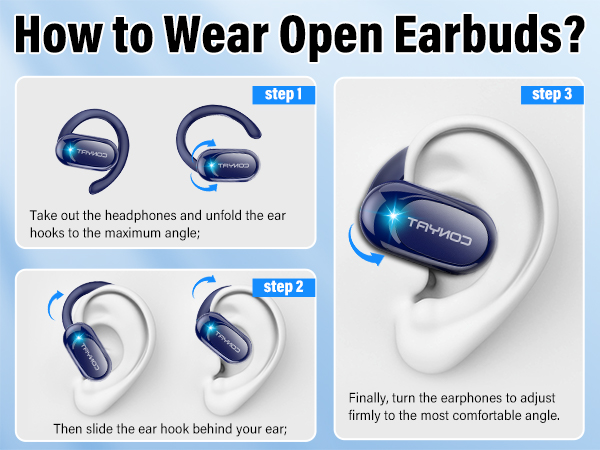 How to Wear Open Earbuds?

step 1

CONYAT

CONYAT

Take out the headphones and unfold the ear hooks to the maximum angle;

step 2

CONYAT

CONYAT

Then slide the ear hook behind your ear;

step 3

CONYAT

Finally, turn the earphones to adjust firmly to the most comfortable angle.